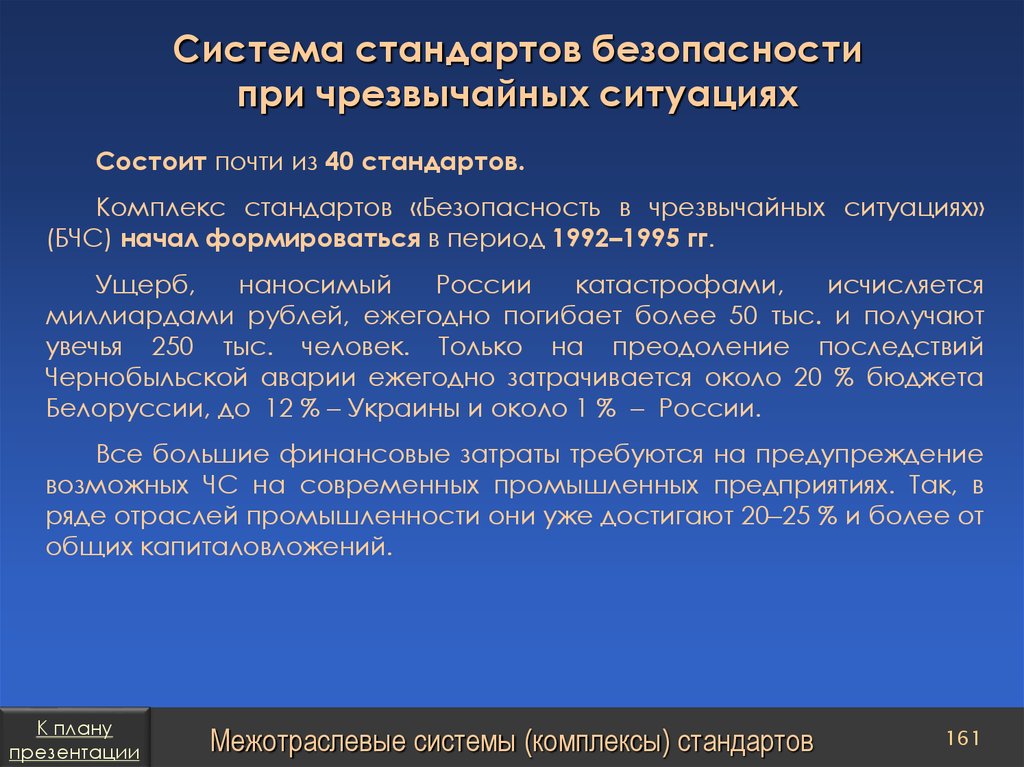 Система стандартов безопасности при чрезвычайных ситуациях

Состоит почти из 40 стандартов.

Комплекс стандартов «Безопасность в чрезвычайных ситуациях» (БЧС) начал формироваться в период 1992–1995 гг.

Ущерб, наносимый России катастрофами, исчисляется миллиардами рублей, ежегодно погибает более 50 тыс. и получают увечья 250 тыс. человек. Только на преодоление последствий Чернобыльской аварии ежегодно затрачивается около 20 % бюджета Белоруссии, до 12 % – Украины и около 1 % – России.

Все большие финансовые затраты требуются на предупреждение возможных ЧС на современных промышленных предприятиях. Так, в ряде отраслей промышленности они уже достигают 20–25 % и более от общих капиталовложений.

К плану презентации

Межотраслевые системы (комплексы) стандартов

161